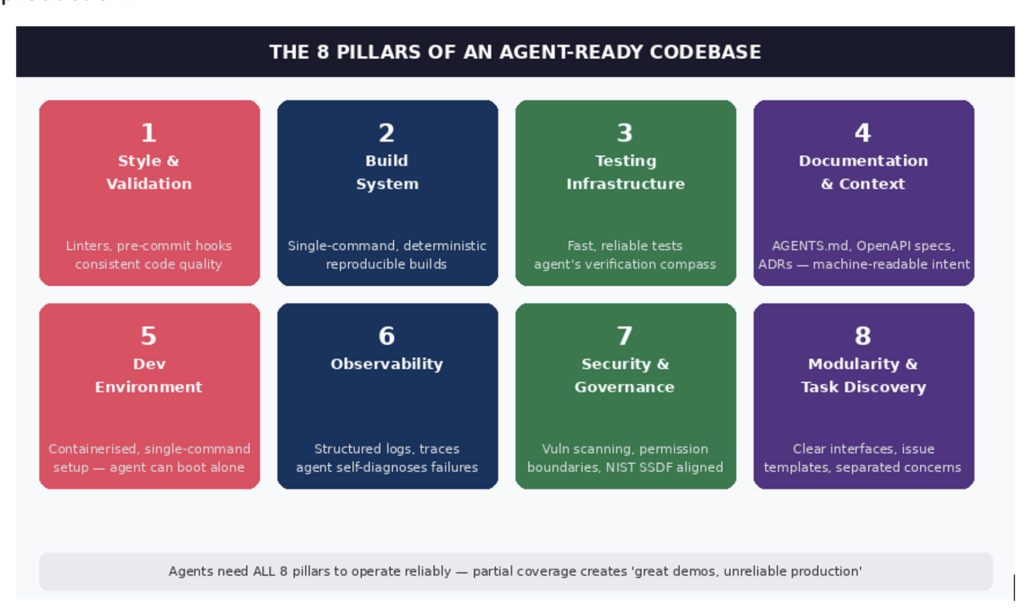 THE 8 PILLARS OF AN AGENT-READY CODEBASE

1
Style & Validation

Linters, pre-commit hooks consistent code quality

2
Build System

Single-command, deterministic reproducible builds

3
Testing Infrastructure

Fast, reliable tests agent's verification compass

4
Documentation & Context

AGENTS.md, OpenAPI specs, ADRs — machine-readable intent

5
Dev Environment

Containerised, single-command setup — agent can boot alone

6
Observability

Structured logs, traces agent self-diagnoses failures

7
Security & Governance

Vuln scanning, permission boundaries, NIST SSDF aligned

8
Modularity & Task Discovery

Clear interfaces, issue templates, separated concerns

Agents need ALL 8 pillars to operate reliably — partial coverage creates 'great demos, unreliable production'